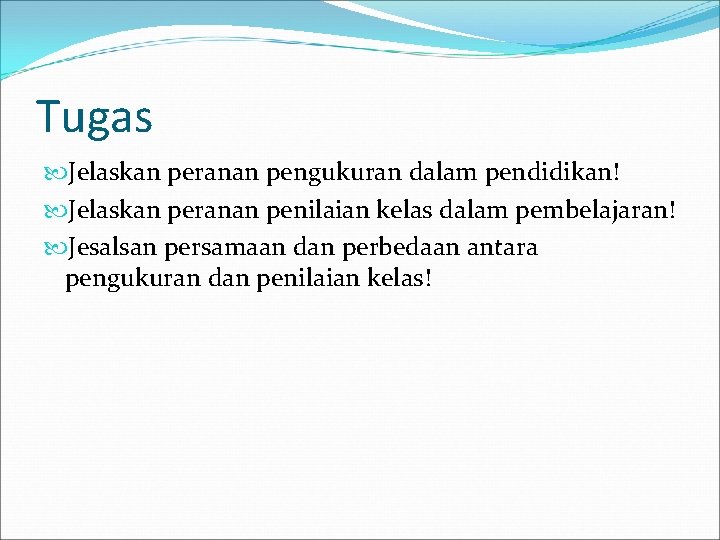 Tugas

Jelaskan peranan pengukuran dalam pendidikan!

Jelaskan peranan penilaian kelas dalam pembelajaran!

Jesalsan persamaan dan perbedaan antara pengukuran dan penilaian kelas!